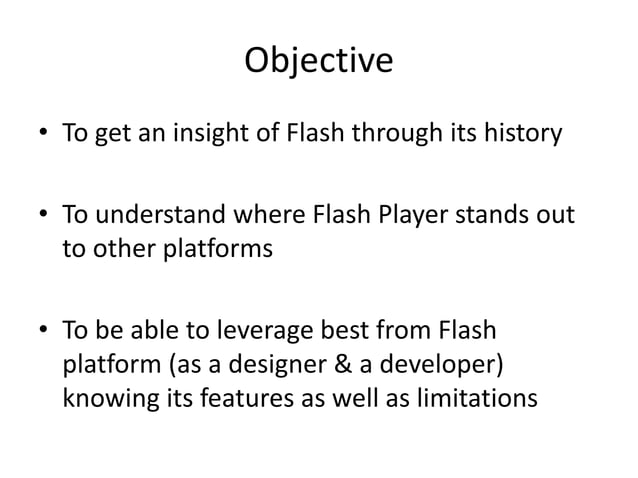 Objective

• To get an insight of Flash through its history

• To understand where Flash Player stands out to other platforms

• To be able to leverage best from Flash platform (as a designer & a developer) knowing its features as well as limitations